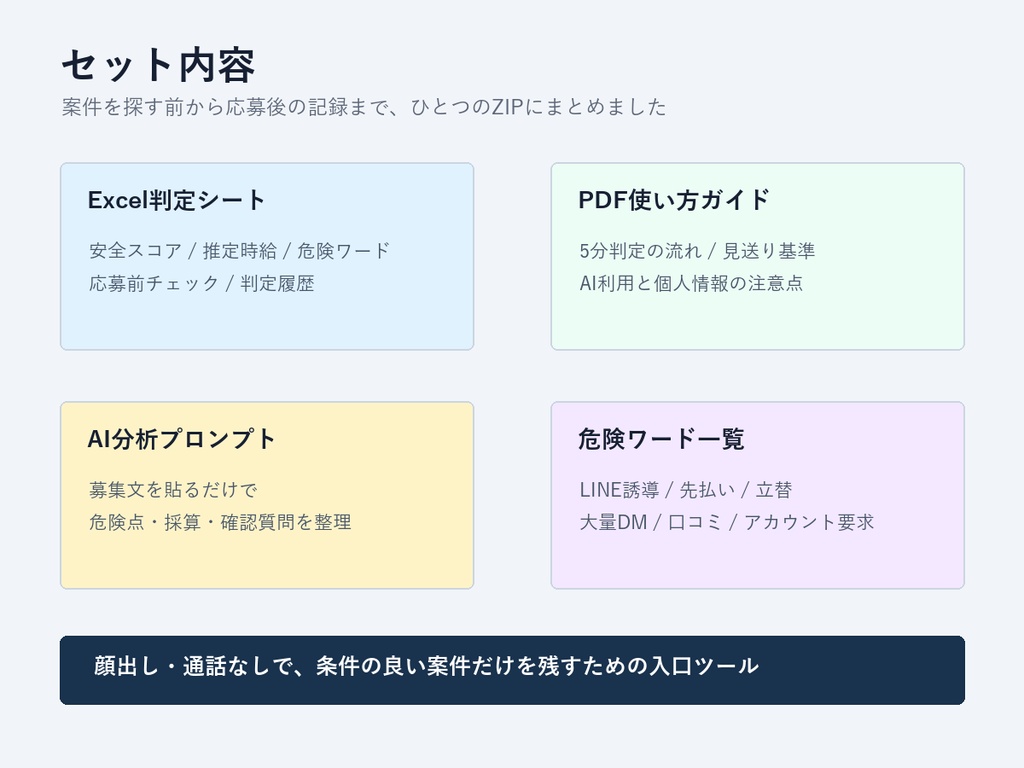 セット内容

案件を探す前から応募後の記録まで、ひとつのZIPにまとめました

Excel判定シート

安全スコア / 推定時給 / 危険ワード
応募前チェック / 判定履歴

PDF使い方ガイド

5分判定の流れ / 見送り基準
AI利用と個人情報の注意点

AI分析プロンプト

募集文を貼るだけで
危険点・採算・確認質問を整理

危険ワード一覧

LINE誘導 / 先払い / 立替
大量DM / 口コミ / アカウント要求

顔出し・通話なしで、条件の良い案件だけを残すための入口ツール